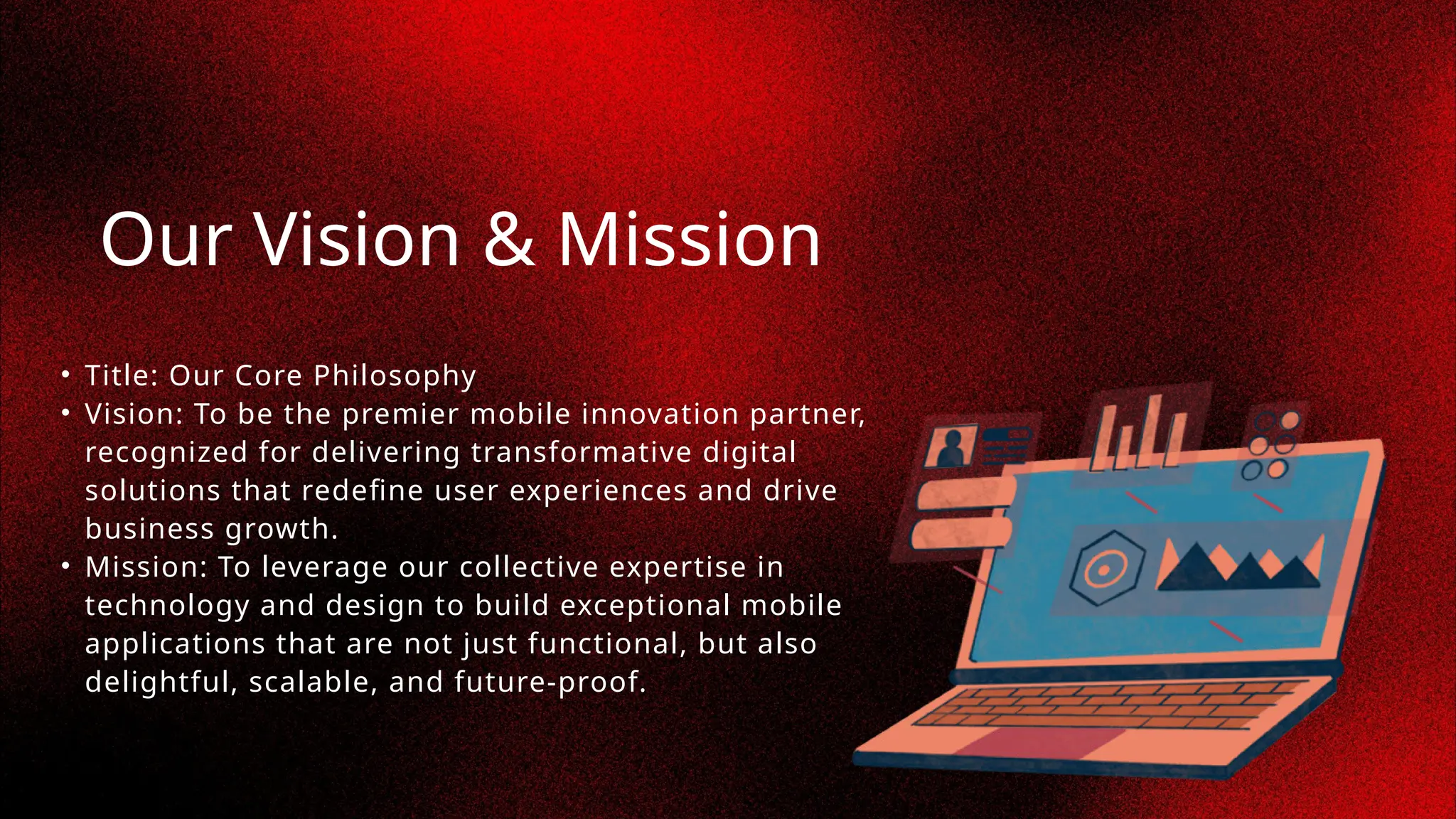 Our Vision & Mission

• Title: Our Core Philosophy
• Vision: To be the premier mobile innovation partner, recognized for delivering transformative digital solutions that redefine user experiences and drive business growth.
• Mission: To leverage our collective expertise in technology and design to build exceptional mobile applications that are not just functional, but also delightful, scalable, and future-proof.